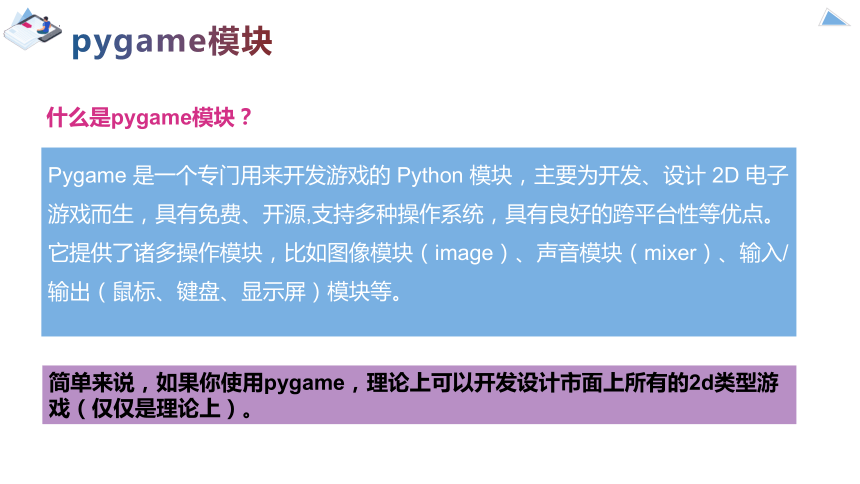 pygame模块

什么是pygame模块？

Pygame 是一个专门用来开发游戏的 Python 模块，主要为开发、设计 2D 电子游戏而生，具有免费、开源,支持多种操作系统，具有良好的跨平台性等优点。它提供了诸多操作模块，比如图像模块（image）、声音模块（mixer）、输入/输出（鼠标、键盘、显示屏）模块等。

简单来说，如果你使用pygame，理论上可以开发设计市面上所有的2d类型游戏（仅仅是理论上）。